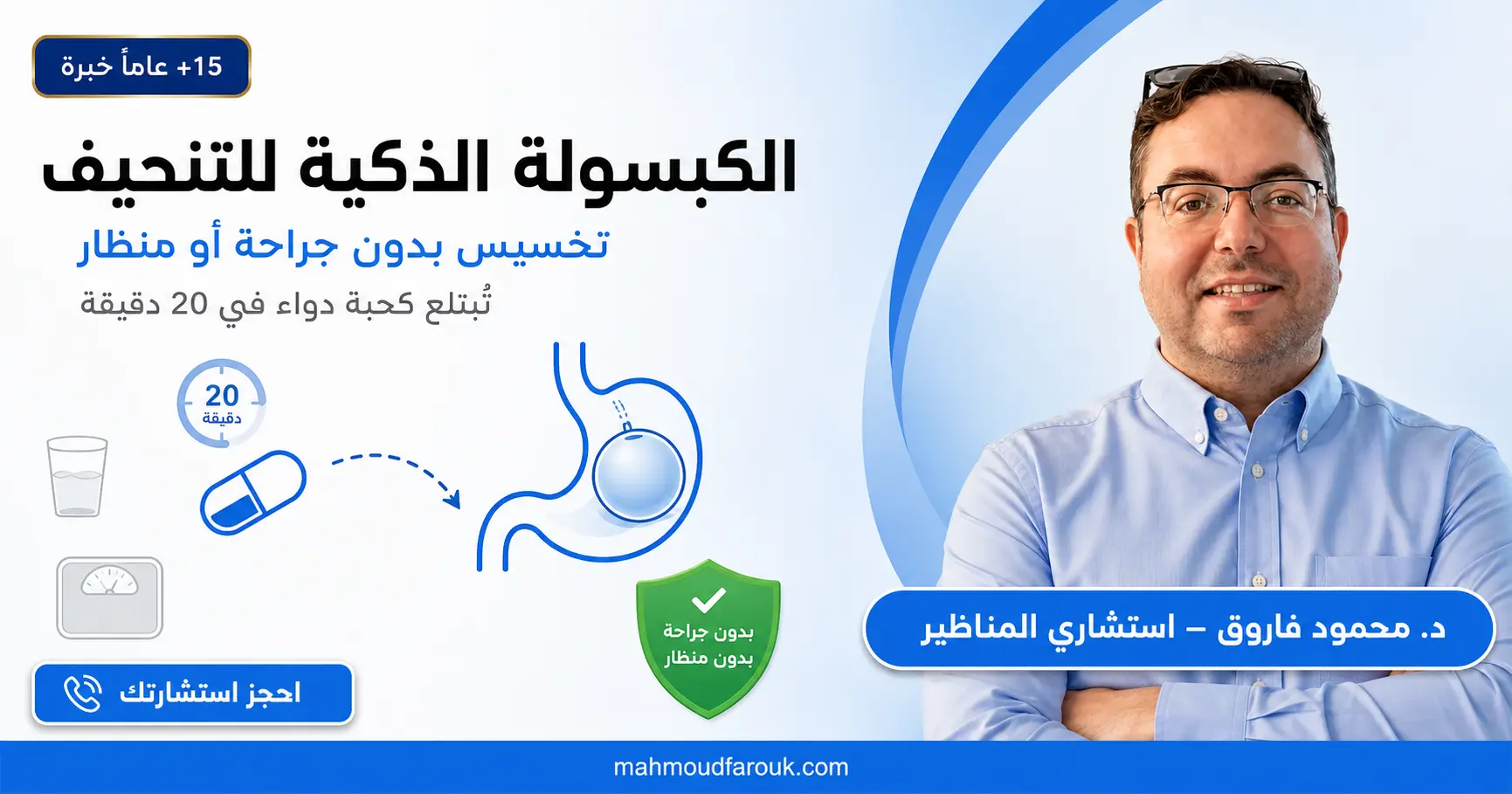 +15 عاماً خبرة

الكبسولة الذكية للتنحيف

تخسيس بدون جراحة أو منظار

تُبتلع كحبة دواء في 20 دقيقة

20
دقيقة

بدون جراحة
بدون منظار

د. محمود فاروق – استشاري المناظير

احجز استشارتك

mahmoudfarouk.com